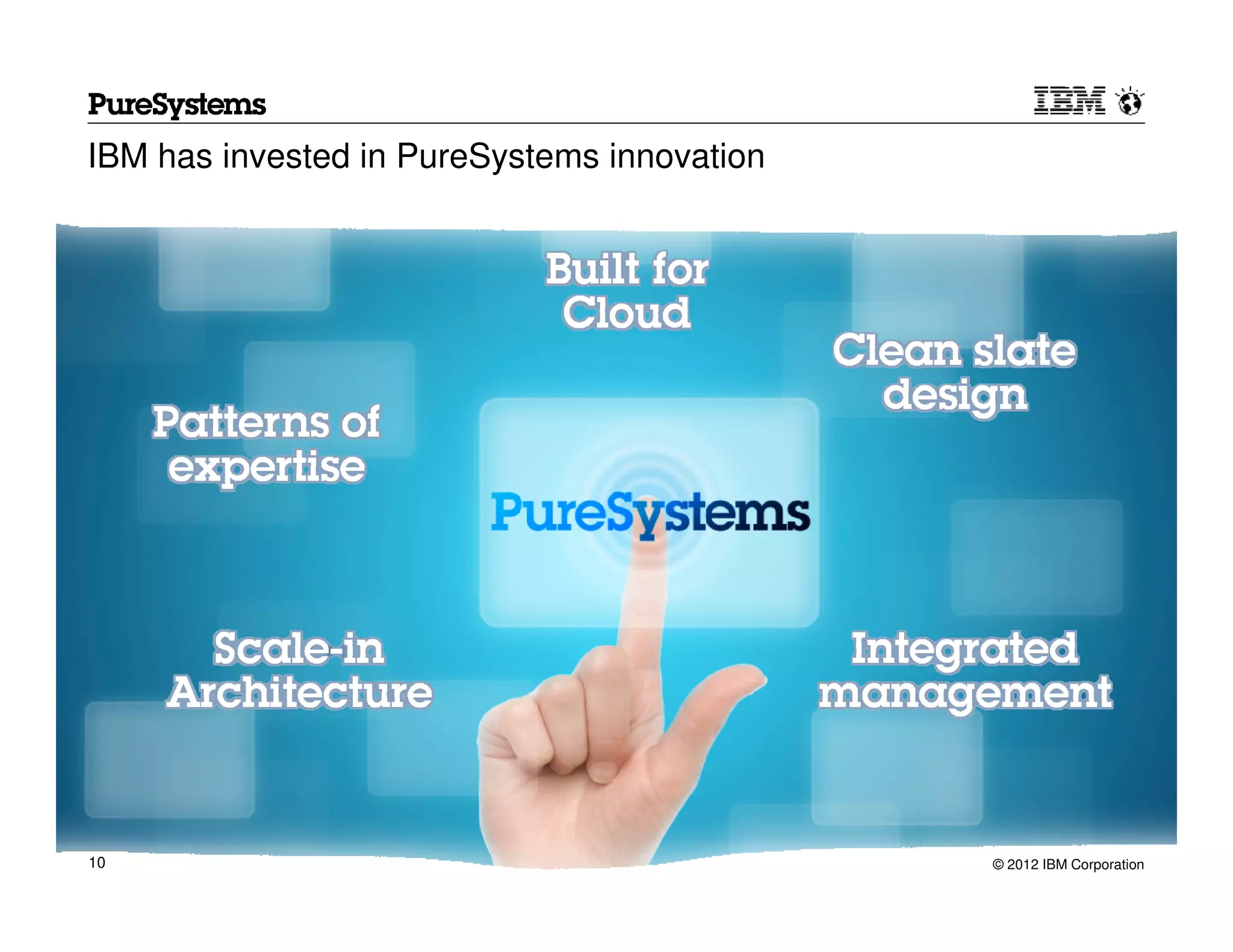 PureSystems

IBM

IBM has invested in PureSystems innovation

Built for Cloud

Clean slate design

Patterns of expertise

PureSystems

Scale-in Architecture

Integrated management

10

© 2012 IBM Corporation